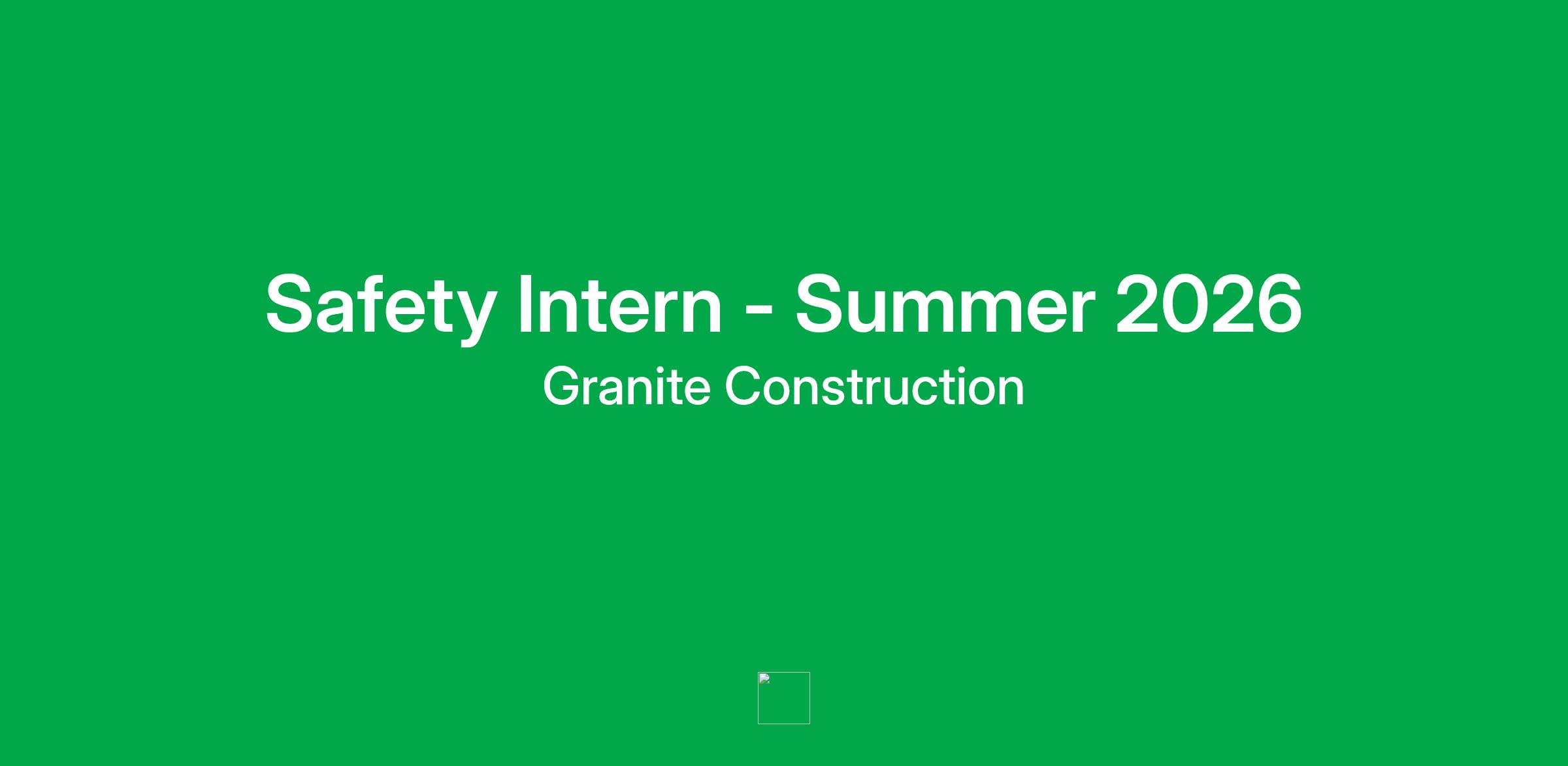 Safety Intern - Summer 2026

Granite Construction